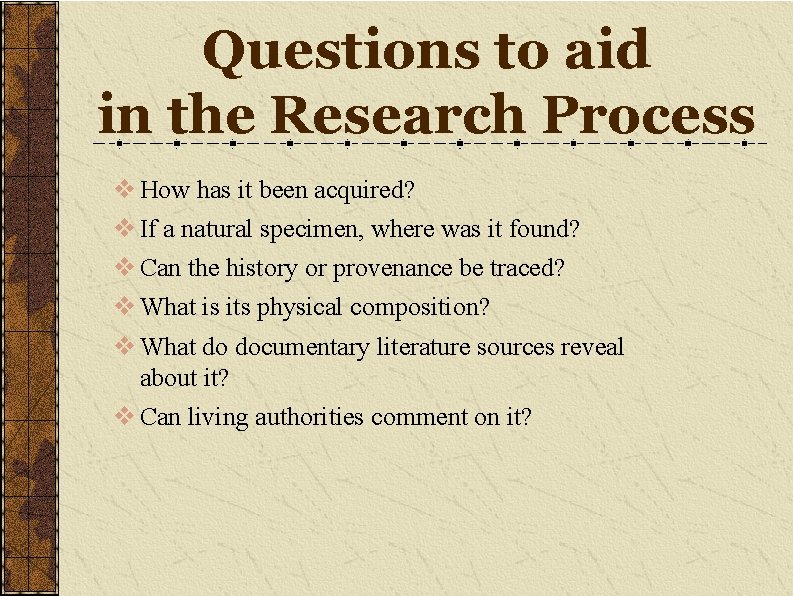 Questions to aid in the Research Process

❖ How has it been acquired?
❖ If a natural specimen, where was it found?
❖ Can the history or provenance be traced?
❖ What is its physical composition?
❖ What do documentary literature sources reveal about it?
❖ Can living authorities comment on it?